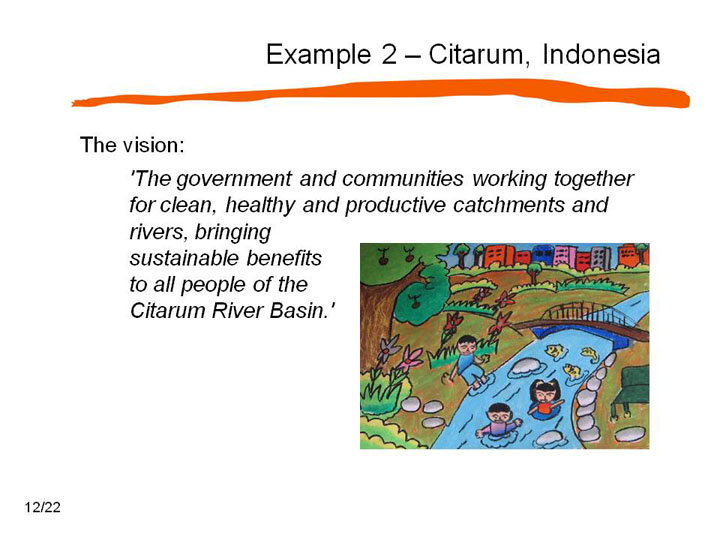 Example 2 – Citarum, Indonesia

The vision:

'The government and communities working together for clean, healthy and productive catchments and rivers, bringing sustainable benefits to all people of the Citarum River Basin.'

12/22